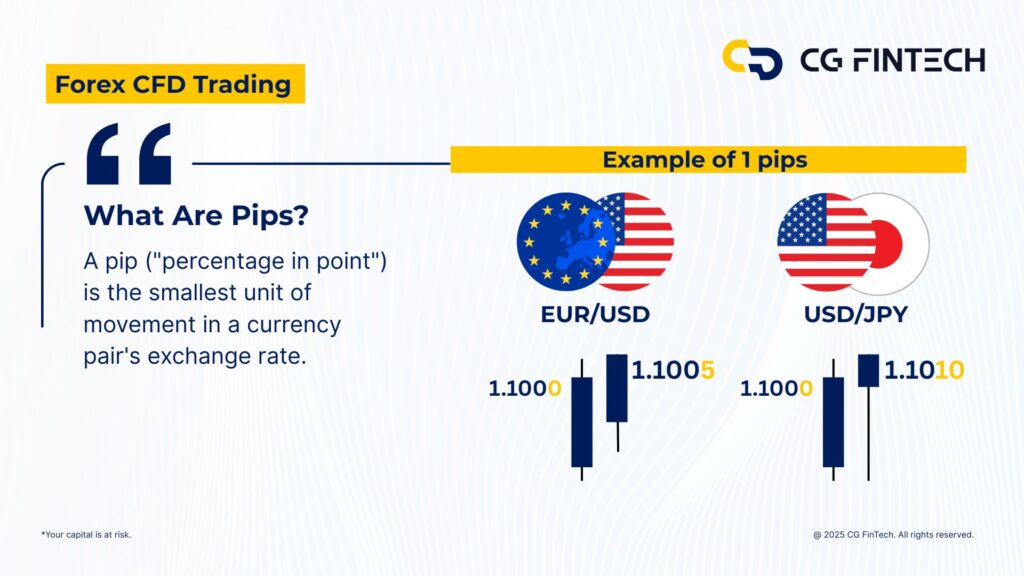 CG FINTECH

Forex CFD Trading

What Are Pips?

A pip ("percentage in point") is the smallest unit of movement in a currency pair's exchange rate.

Example of 1 pips

EUR/USD

1.1000

1.1005

USD/JPY

1.1000

1.1010

*Your capital is at risk.

@ 2025 CG FinTech. All rights reserved.